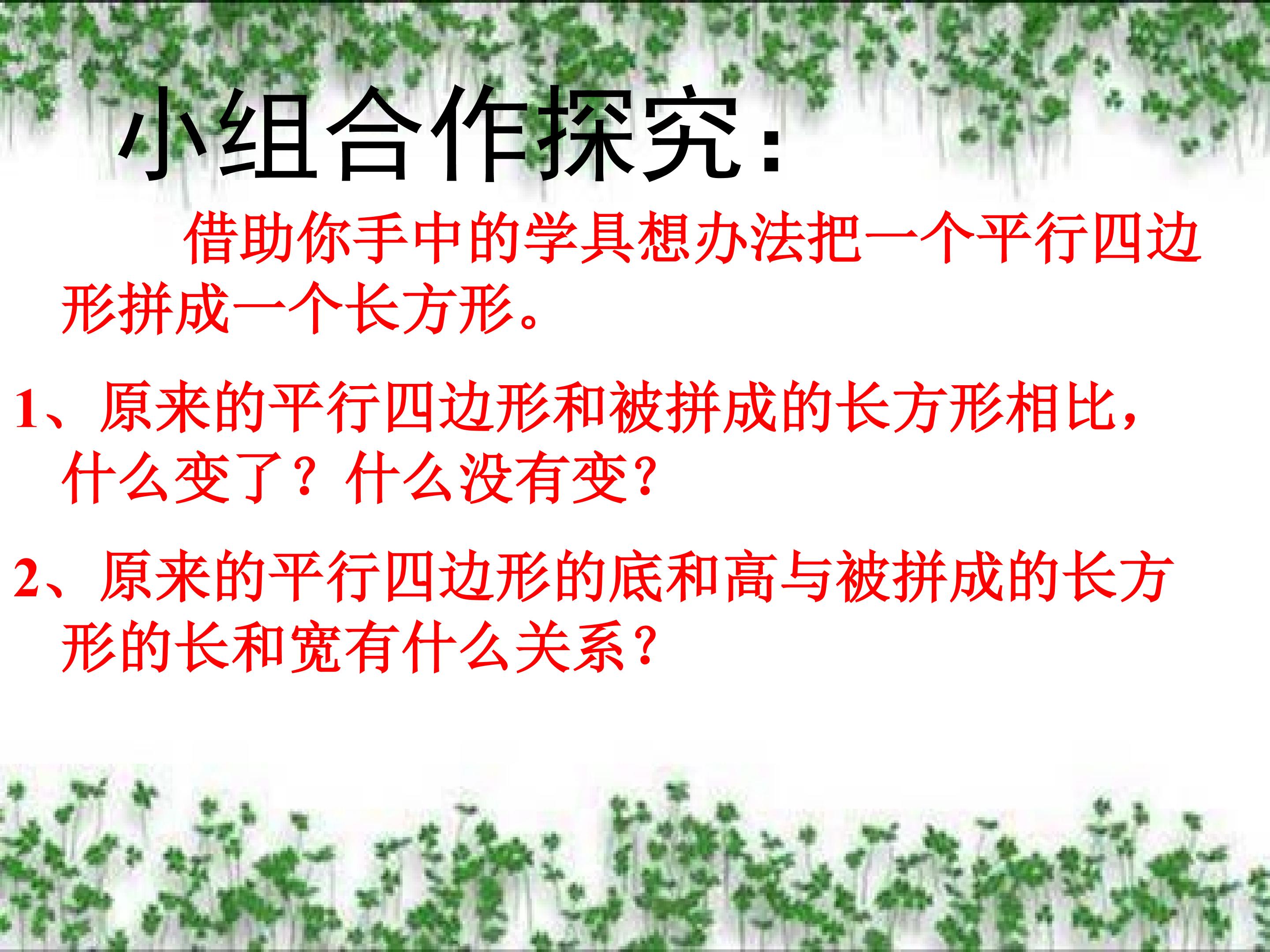 小组合作探究:

借助你手中的学具想办法把一个平行四边形拼成一个长方形。

1、原来的平行四边形和被拼成的长方形相比，什么变了？什么没有变?

2、原来的平行四边形的底和高与被拼成的长方形的长和宽有什么关系?